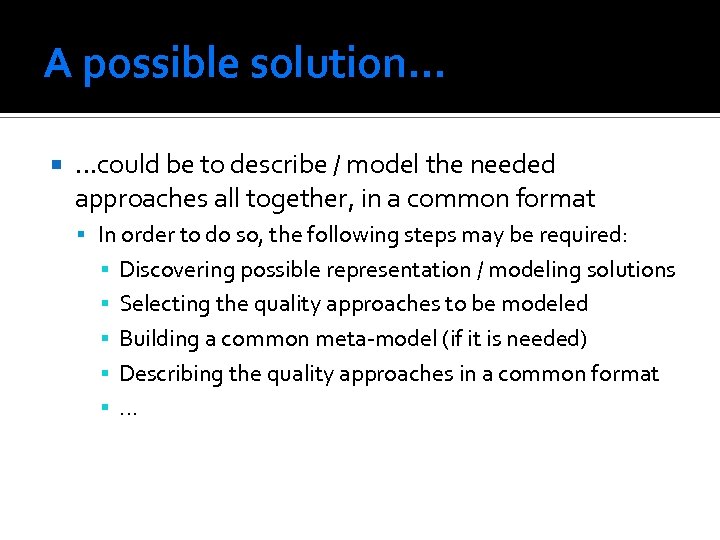 A possible solution…

…could be to describe / model the needed approaches all together, in a common format

In order to do so, the following steps may be required:

Discovering possible representation / modeling solutions

Selecting the quality approaches to be modeled

Building a common meta-model (if it is needed)

Describing the quality approaches in a common format

…